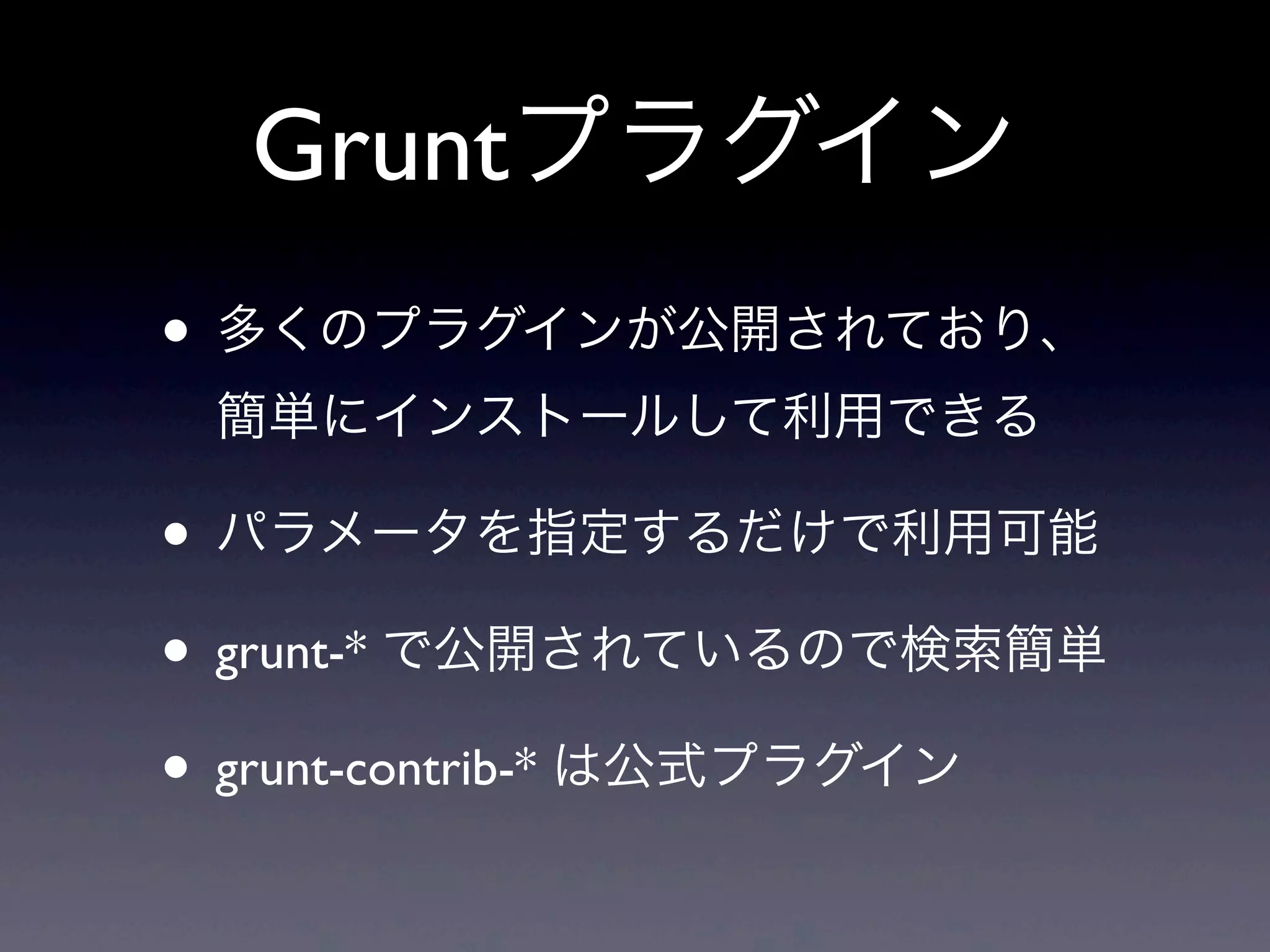 Gruntプラグイン

• 多くのプラグインが公開されており、簡単にインストールして利用できる

• パラメータを指定するだけで利用可能

• grunt-* で公開されているので検索簡単

• grunt-contrib-* は公式プラグイン